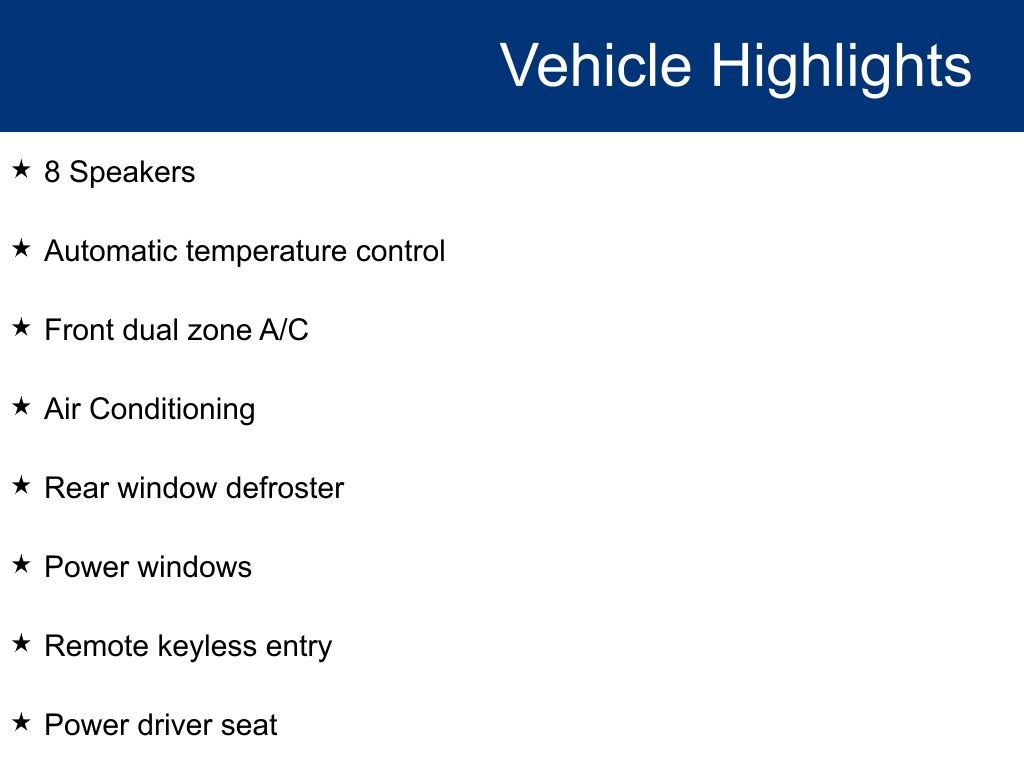 Vehicle Highlights

★ 8 Speakers

★ Automatic temperature control

★ Front dual zone A/C

★ Air Conditioning

★ Rear window defroster

★ Power windows

★ Remote keyless entry

★ Power driver seat